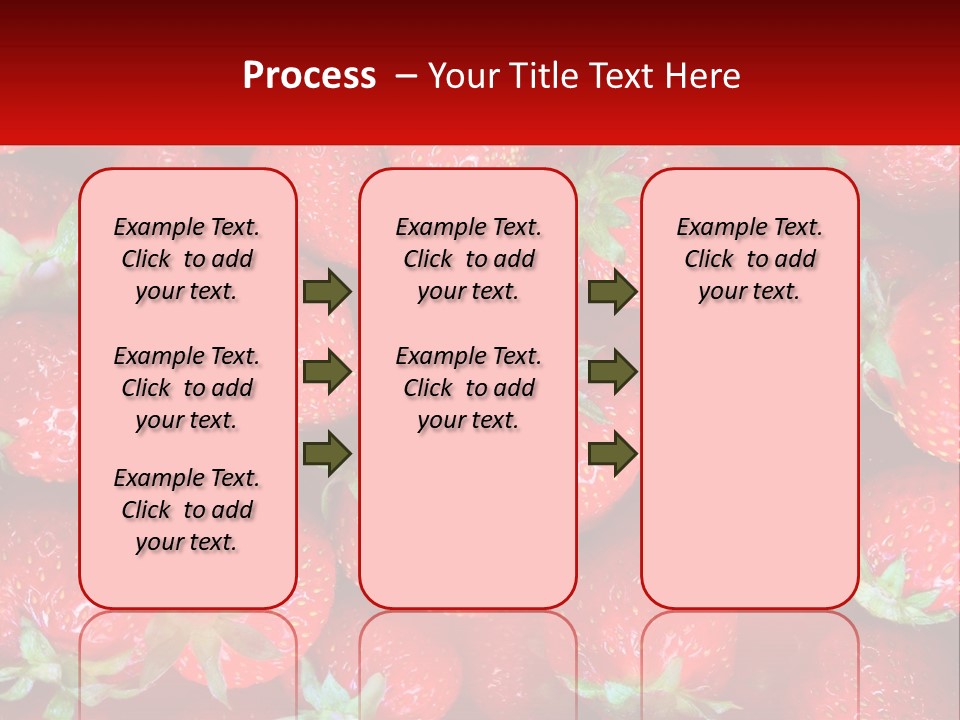 Process – Your Title Text Here

Example Text. Click to add your text.

Example Text. Click to add your text.

Example Text. Click to add your text.

Example Text. Click to add your text.

Example Text. Click to add your text.

Example Text. Click to add your text.